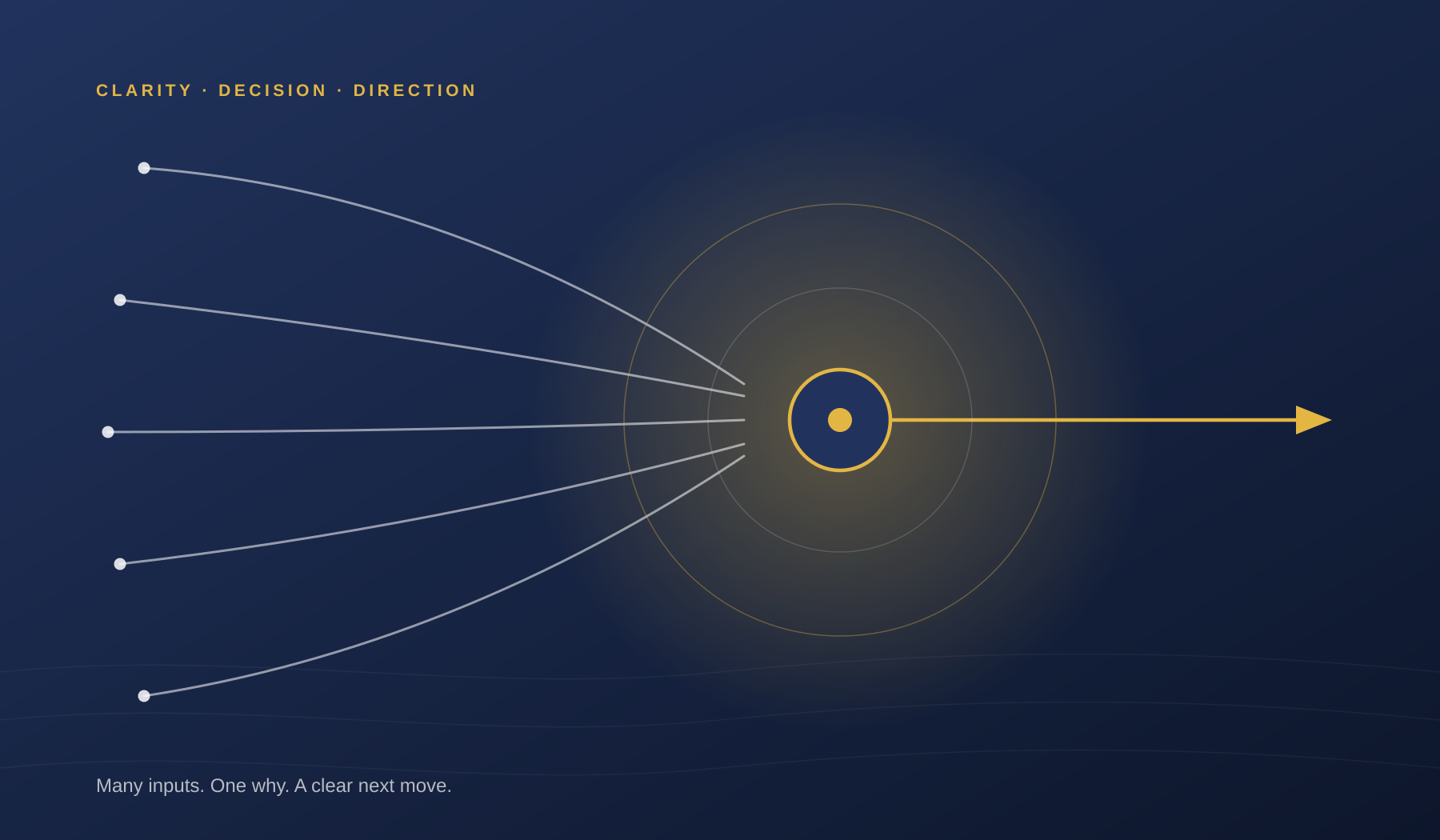 CLARITY · DECISION · DIRECTION

Many inputs. One why. A clear next move.